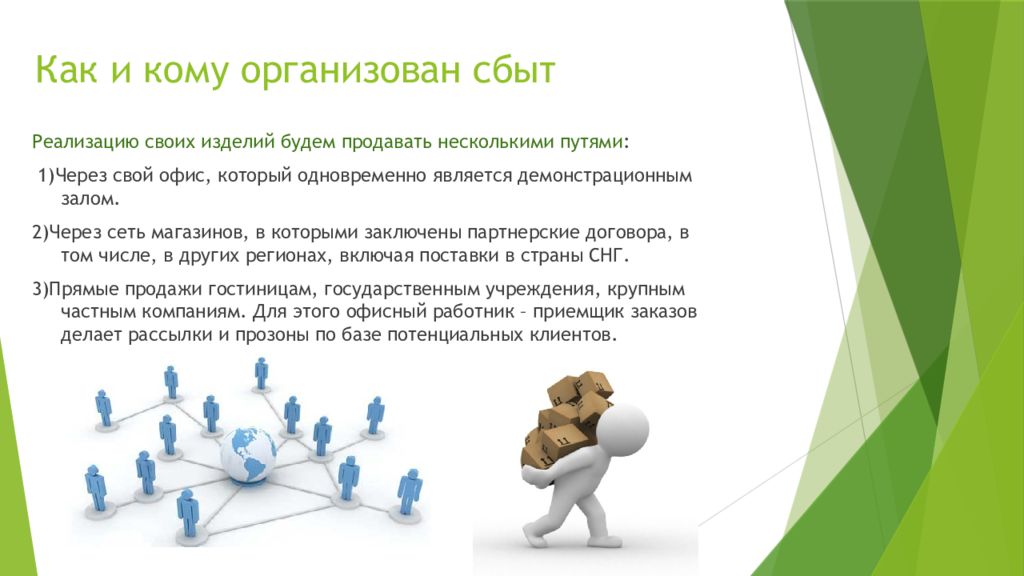 Как и кому организован сбыт

Реализацию своих изделий будем продавать несколькими путями:

1)Через свой офис, который одновременно является демонстрационным залом.

2)Через сеть магазинов, в которыми заключены партнерские договора, в том числе, в других регионах, включая поставки в страны СНГ.

3)Прямые продажи гостиницам, государственным учреждения, крупным частным компаниям. Для этого офисный работник – приемщик заказов делает рассылки и прозоны по базе потенциальных клиентов.